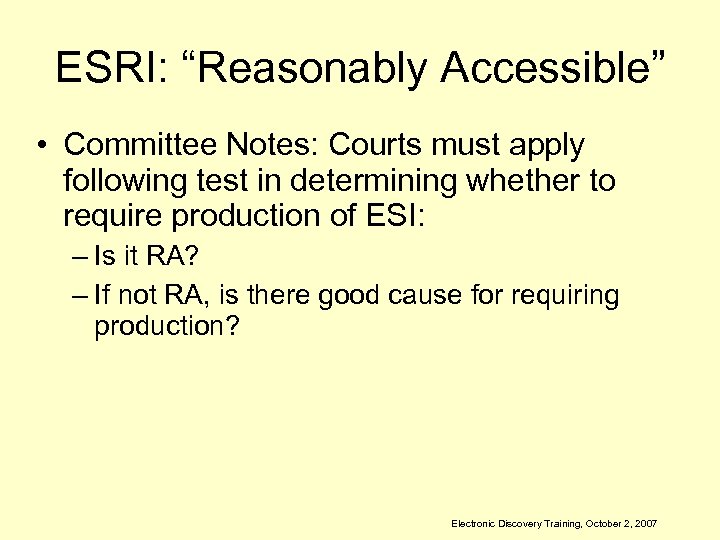 ESRI: “Reasonably Accessible”

• Committee Notes: Courts must apply following test in determining whether to require production of ESI:

– Is it RA?

– If not RA, is there good cause for requiring production?

Electronic Discovery Training, October 2, 2007